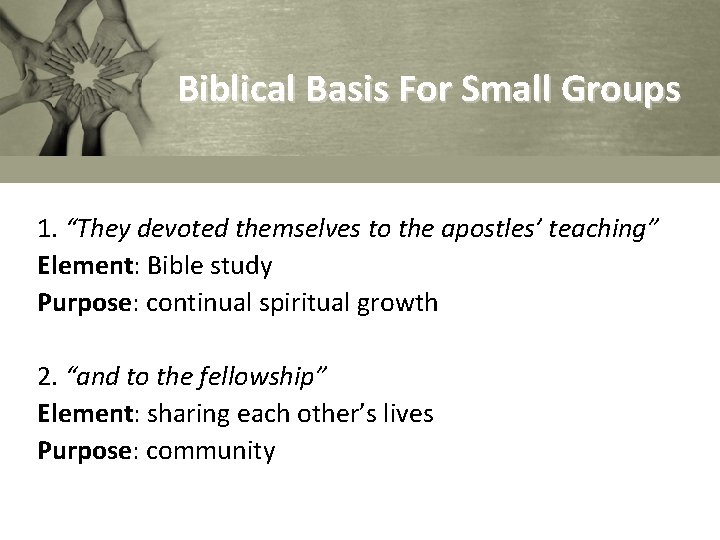 Biblical Basis For Small Groups

1. “They devoted themselves to the apostles’ teaching”
Element: Bible study
Purpose: continual spiritual growth

2. “and to the fellowship”
Element: sharing each other’s lives
Purpose: community